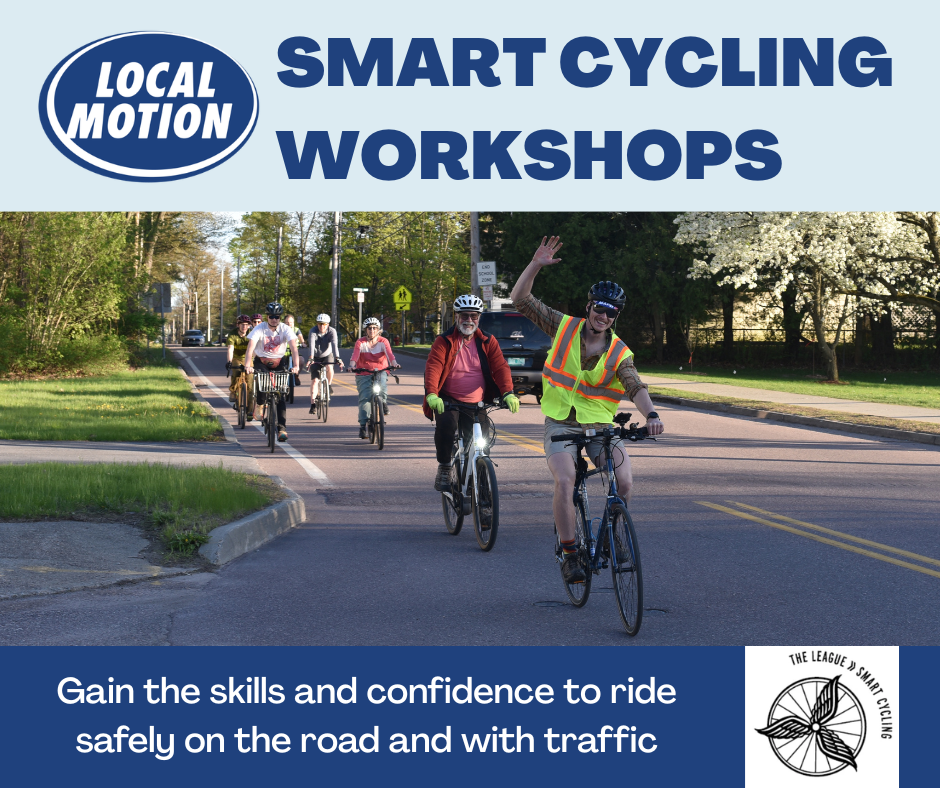 LOCAL MOTION

SMART CYCLING WORKSHOPS

END SCHOOL ZONE

Gain the skills and confidence to ride safely on the road and with traffic

THE LEAGUE » SMART CYCLING